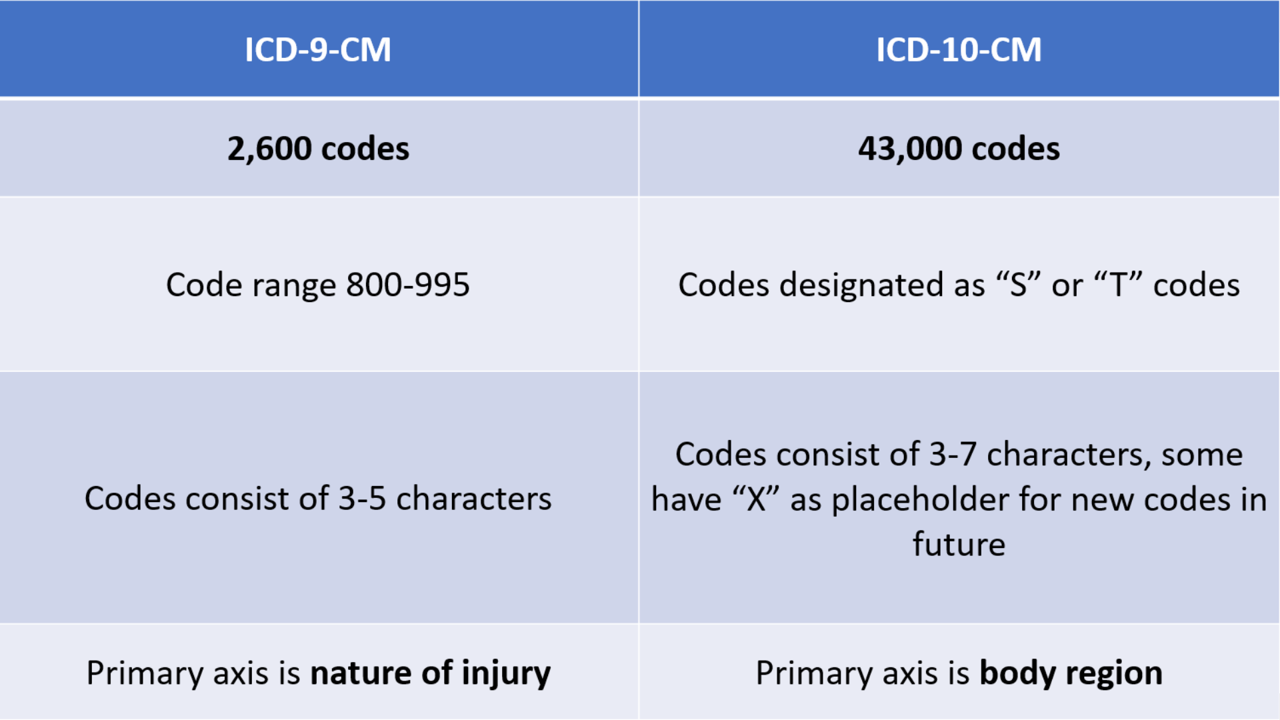 | ICD-9-CM | ICD-10-CM |
|---|---|
| 2,600 codes | 43,000 codes |
| Code range 800-995 | Codes designated as “S” or “T” codes |
| Codes consist of 3-5 characters | Codes consist of 3-7 characters, some have “X” as placeholder for new codes in future |
| Primary axis is nature of injury | Primary axis is body region |